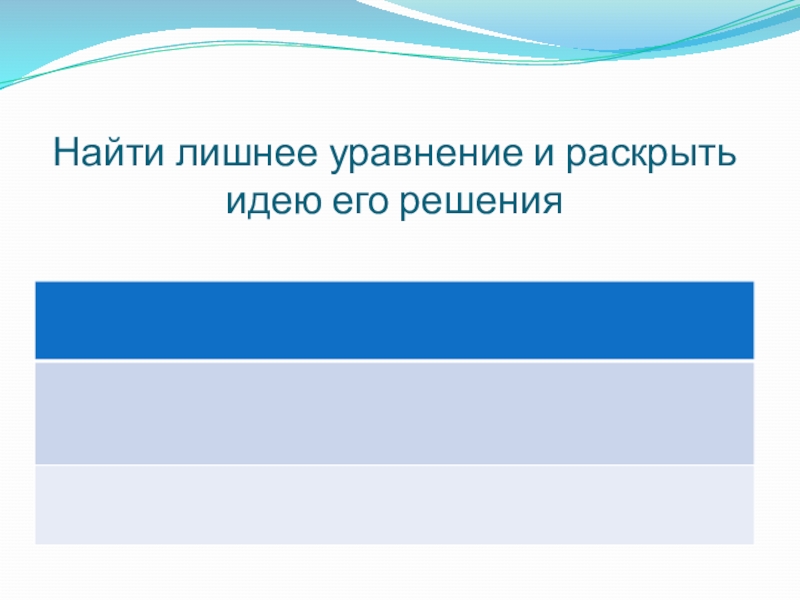 Найти лишнее уравнение и раскрыть идею его решения